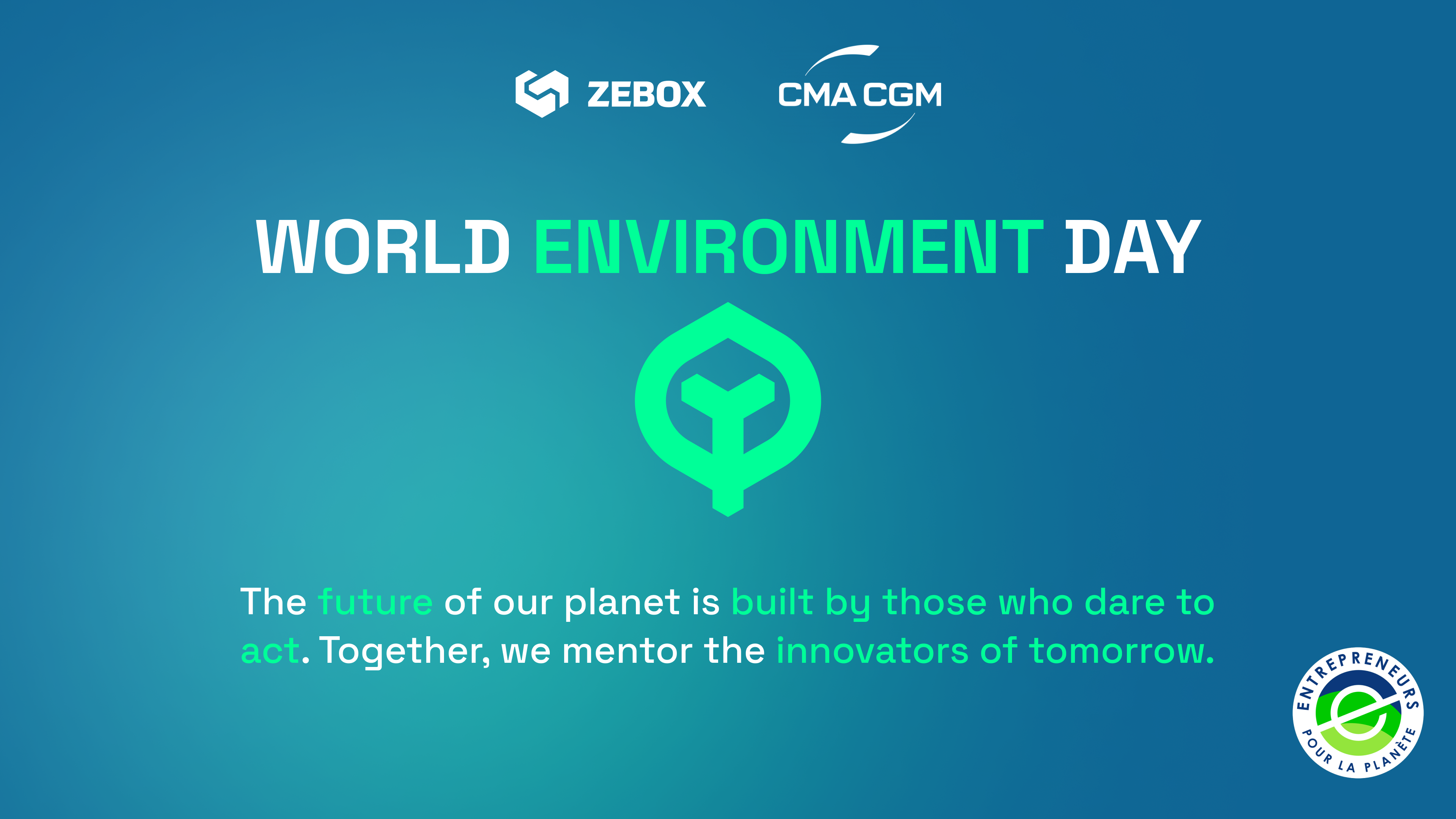 ZEBOX CMA CGM

WORLD ENVIRONMENT DAY

The future of our planet is built by those who dare to act. Together, we mentor the innovators of tomorrow.

ENTREPRENEURS POUR LA PLANÈTE